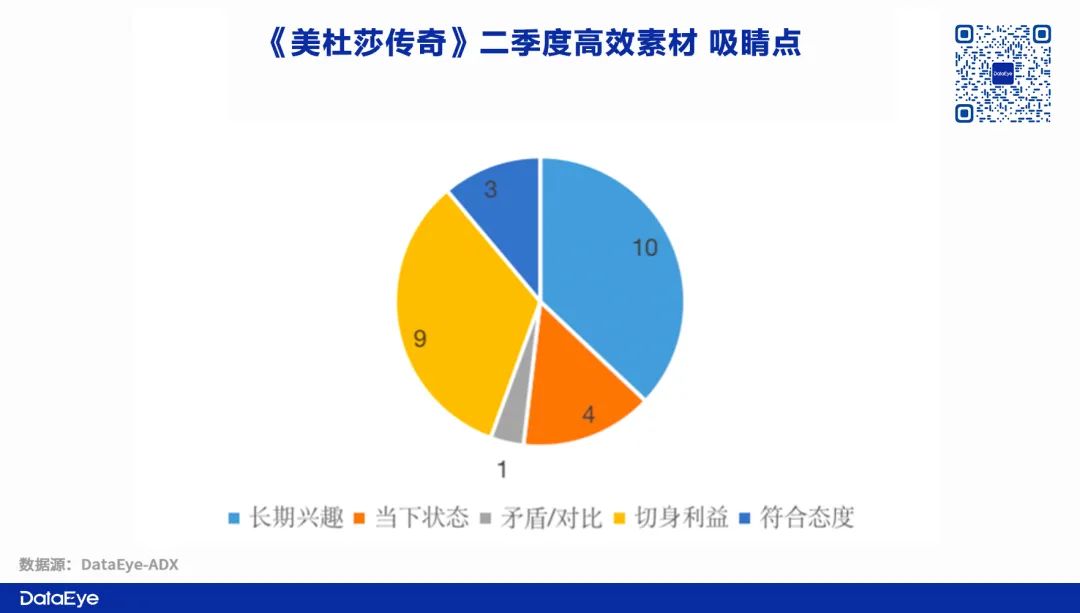 《美杜莎传奇》二季度高效素材 吸睛点

DataEye

3
10
9
4
1

长期兴趣 当下状态 矛盾/对比 切身利益 符合态度

数据源：DataEye-ADX

DataEye